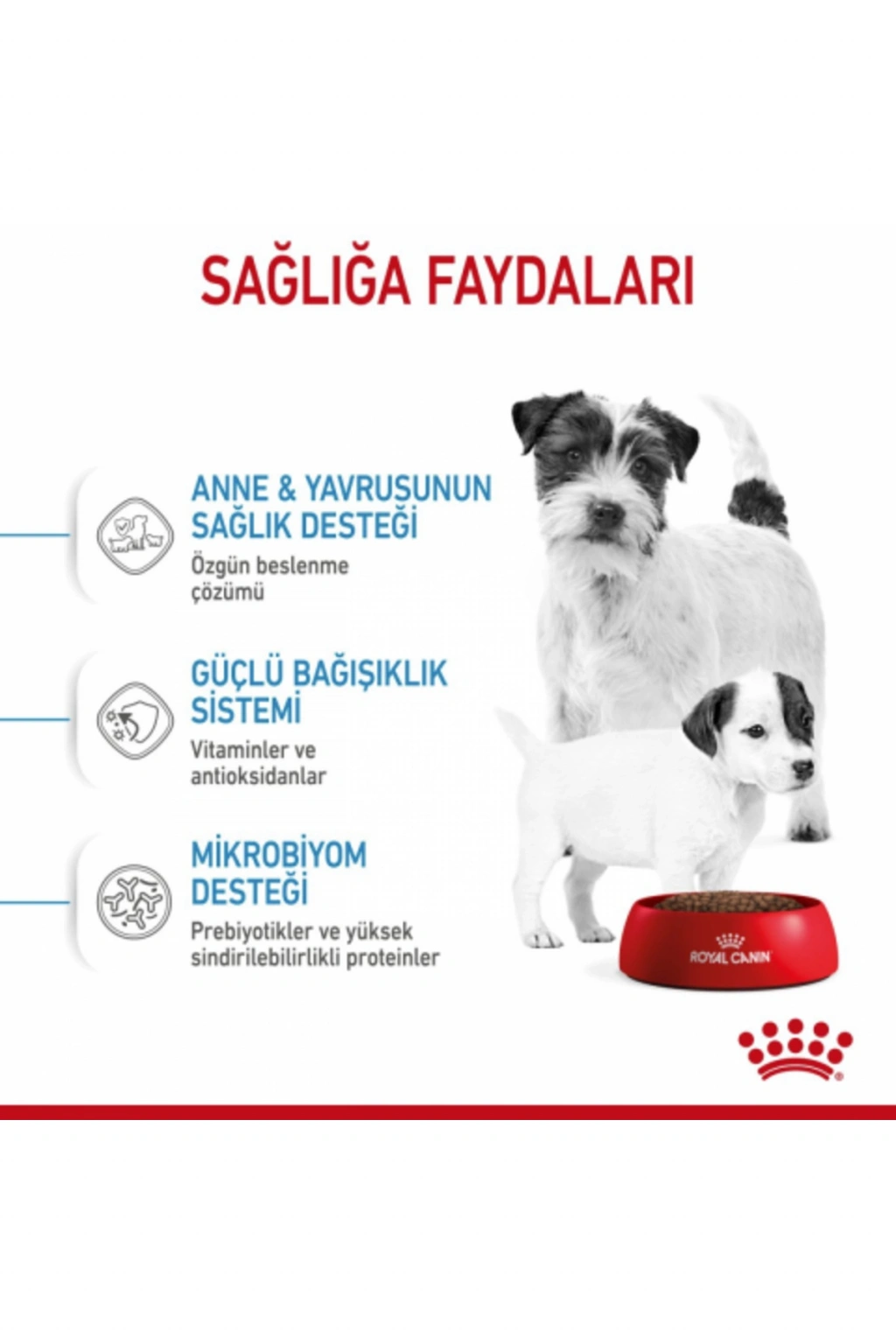 SAĞLIĞA FAYDALARI

ANNE & YAVRUSUNUN SAĞLIK DESTEĞİ

Özgün beslenme çözümü

GÜÇLÜ BAĞIŞIKLIK SİSTEMİ

Vitaminler ve antioksidanlar

MİKROBİYOM DESTEĞİ

Prebiyotikler ve yüksek sindirilebilirlikli proteinler

ROYAL CANIN